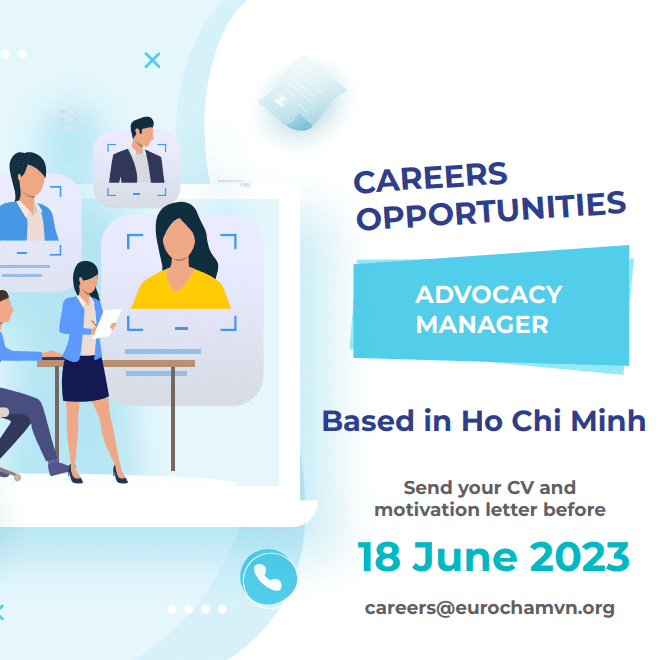 CAREERS OPPORTUNITIES

ADVOCACY MANAGER

Based in Ho Chi Minh

Send your CV and motivation letter before

18 June 2023

careers@eurochamvn.org